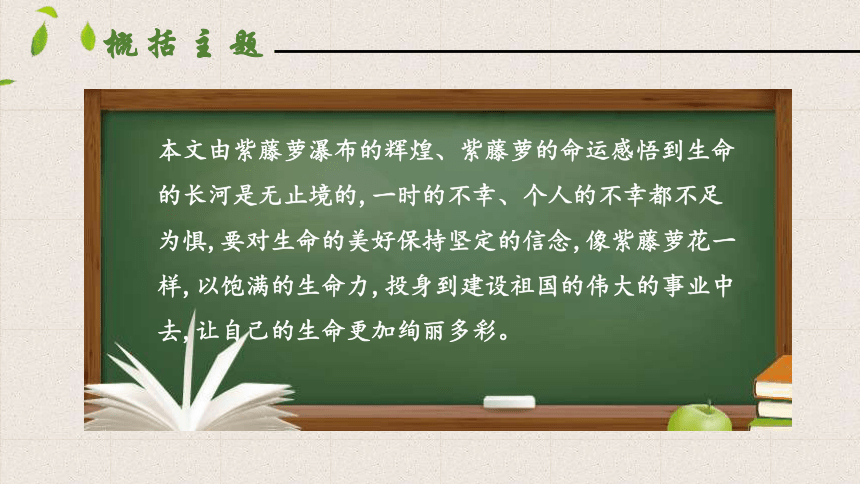 概括主题

本文由紫藤萝瀑布的辉煌、紫藤萝的命运感悟到生命的长河是无止境的，一时的不幸、个人的不幸都不足为惧，要对生命的美好保持坚定的信念，像紫藤萝花一样，以饱满的生命力，投身到建设祖国的伟大的事业中去，让自己的生命更加绚丽多彩。